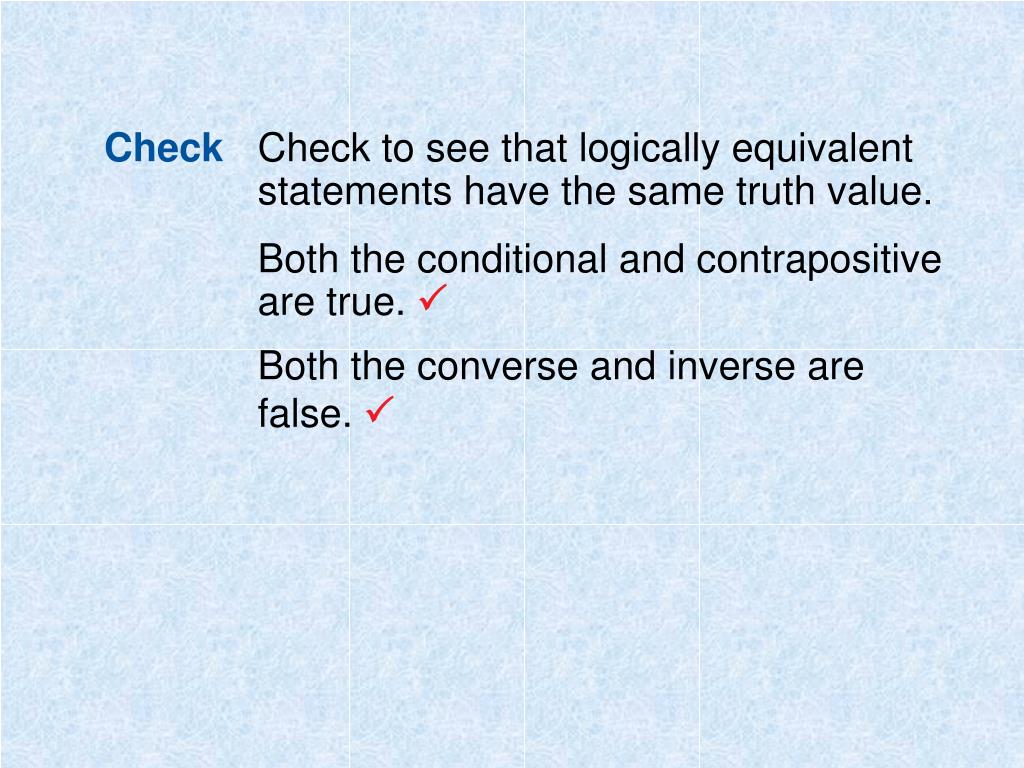 Check Check to see that logically equivalent statements have the same truth value.

Both the conditional and contrapositive are true. ✓

Both the converse and inverse are false. ✓